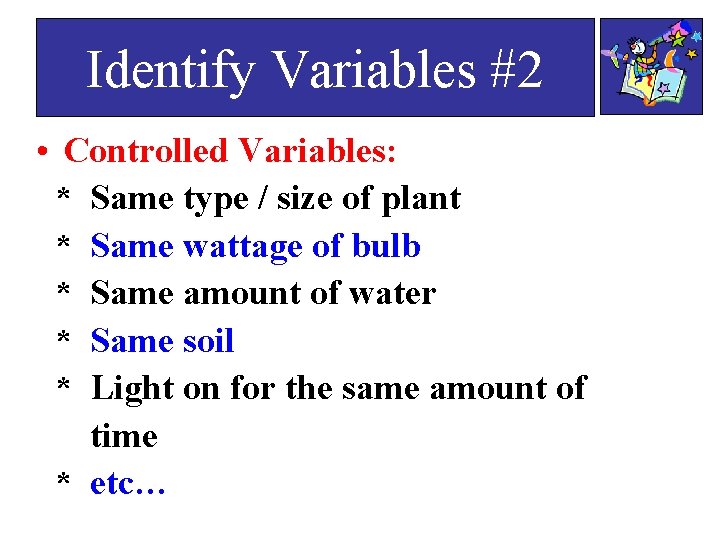 Identify Variables #2

• Controlled Variables:
* Same type / size of plant
* Same wattage of bulb
* Same amount of water
* Same soil
* Light on for the same amount of time
* etc…